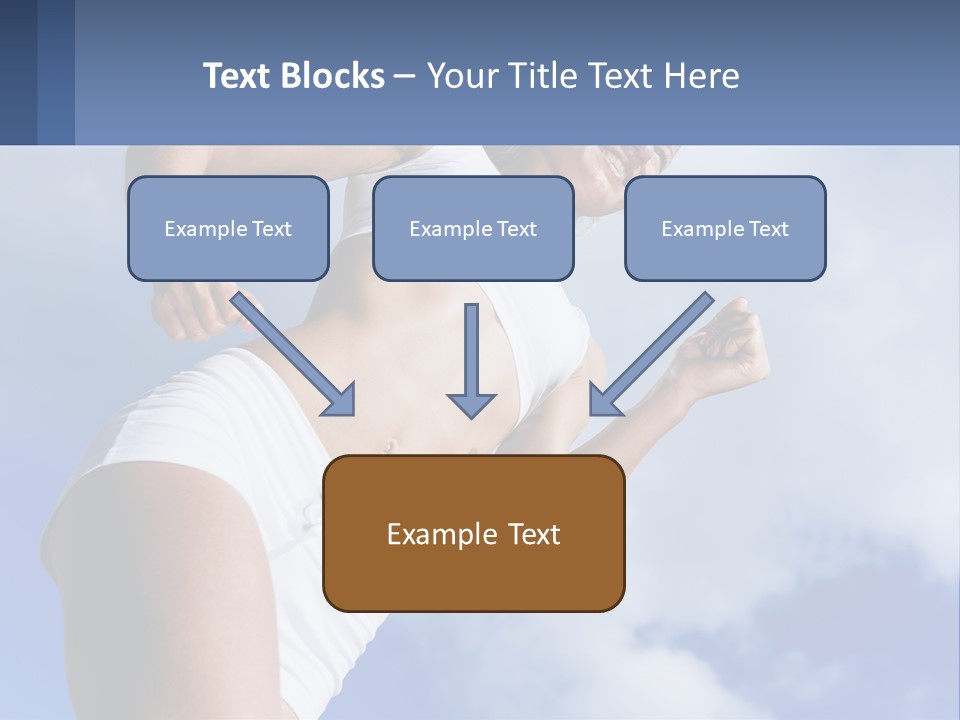 Text Blocks – Your Title Text Here

Example Text

Example Text

Example Text

Example Text